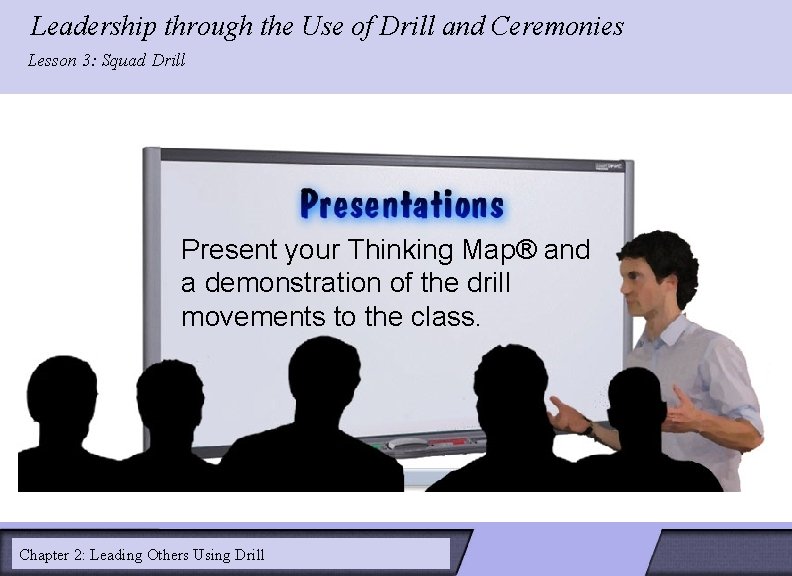 Leadership through the Use of Drill and Ceremonies

Lesson 3: Squad Drill

Presentations

Present your Thinking Map® and a demonstration of the drill movements to the class.

Chapter 2: Leading Others Using Drill